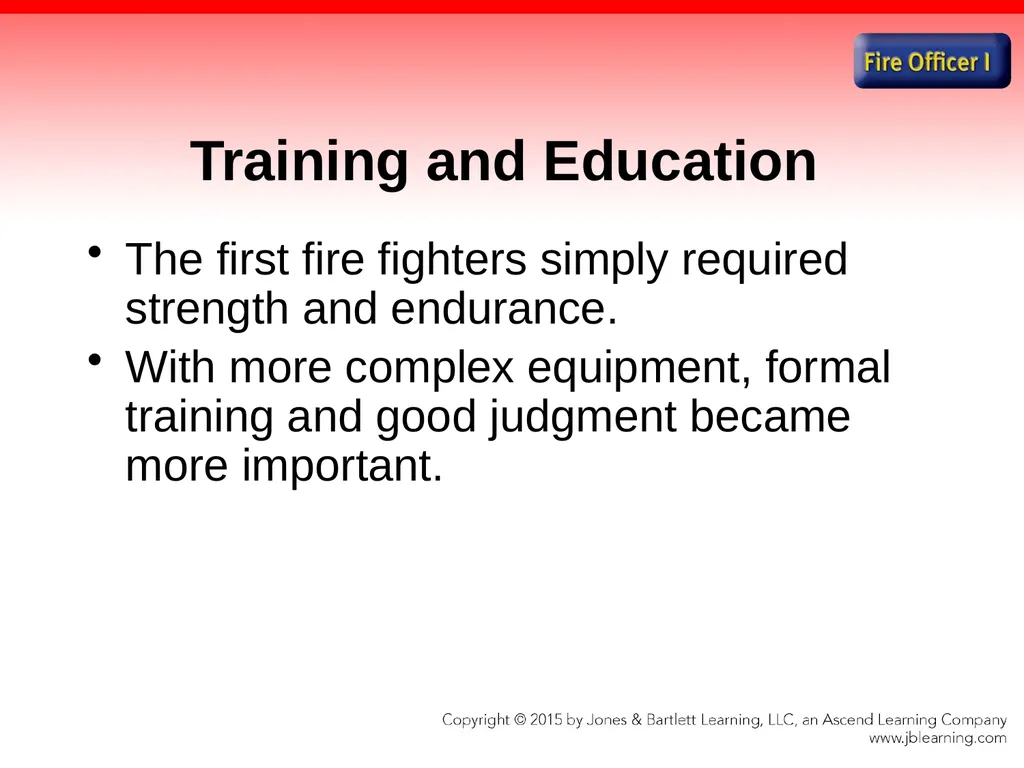 Fire Officer I

Training and Education

• The first fire fighters simply required strength and endurance.
• With more complex equipment, formal training and good judgment became more important.

Copyright © 2015 by Jones & Bartlett Learning, LLC, an Ascend Learning Company
www.jblearning.com